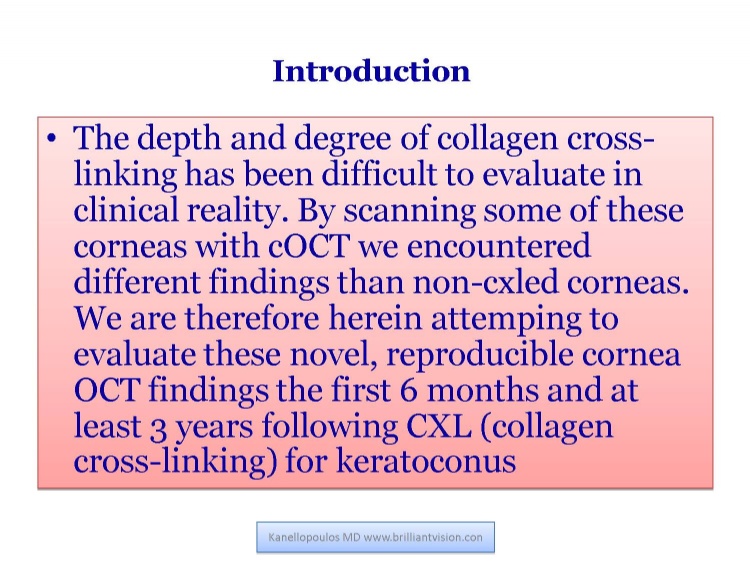 Introduction

• The depth and degree of collagen cross-linking has been difficult to evaluate in clinical reality. By scanning some of these corneas with cOCT we encountered different findings than non-cxled corneas. We are therefore herein attemping to evaluate these novel, reproducible cornea OCT findings the first 6 months and at least 3 years following CXL (collagen cross-linking) for keratoconus

Kanellopoulos MD www.brilliantvision.con